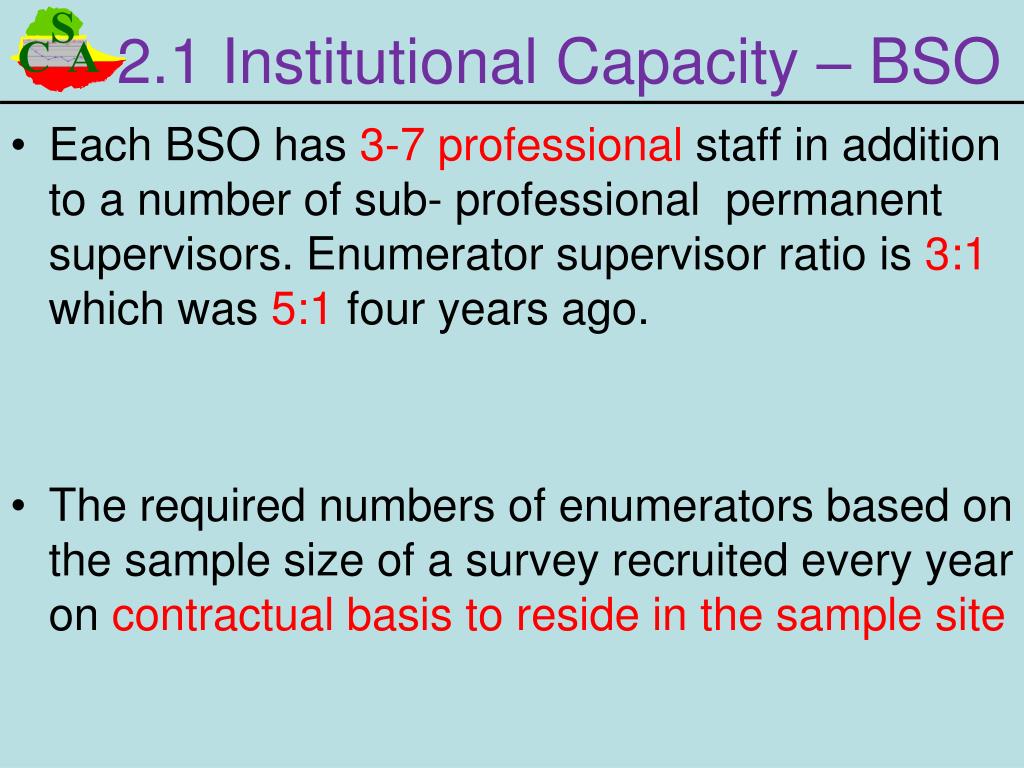 S
C A

2.1 Institutional Capacity – BSO

• Each BSO has 3-7 professional staff in addition to a number of sub- professional permanent supervisors. Enumerator supervisor ratio is 3:1 which was 5:1 four years ago.

• The required numbers of enumerators based on the sample size of a survey recruited every year on contractual basis to reside in the sample site